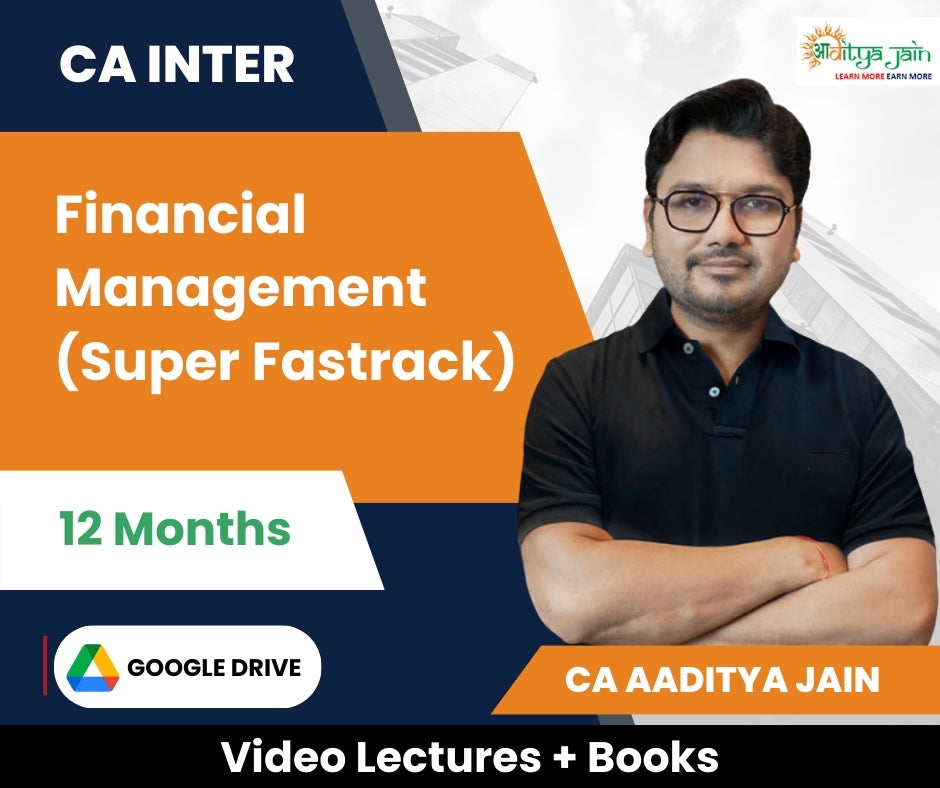 CA INTER

आditya Jain
LEARN MORE EARN MORE

Financial Management (Super Fastrack)

12 Months

GOOGLE DRIVE

CA AADITYA JAIN

Video Lectures + Books